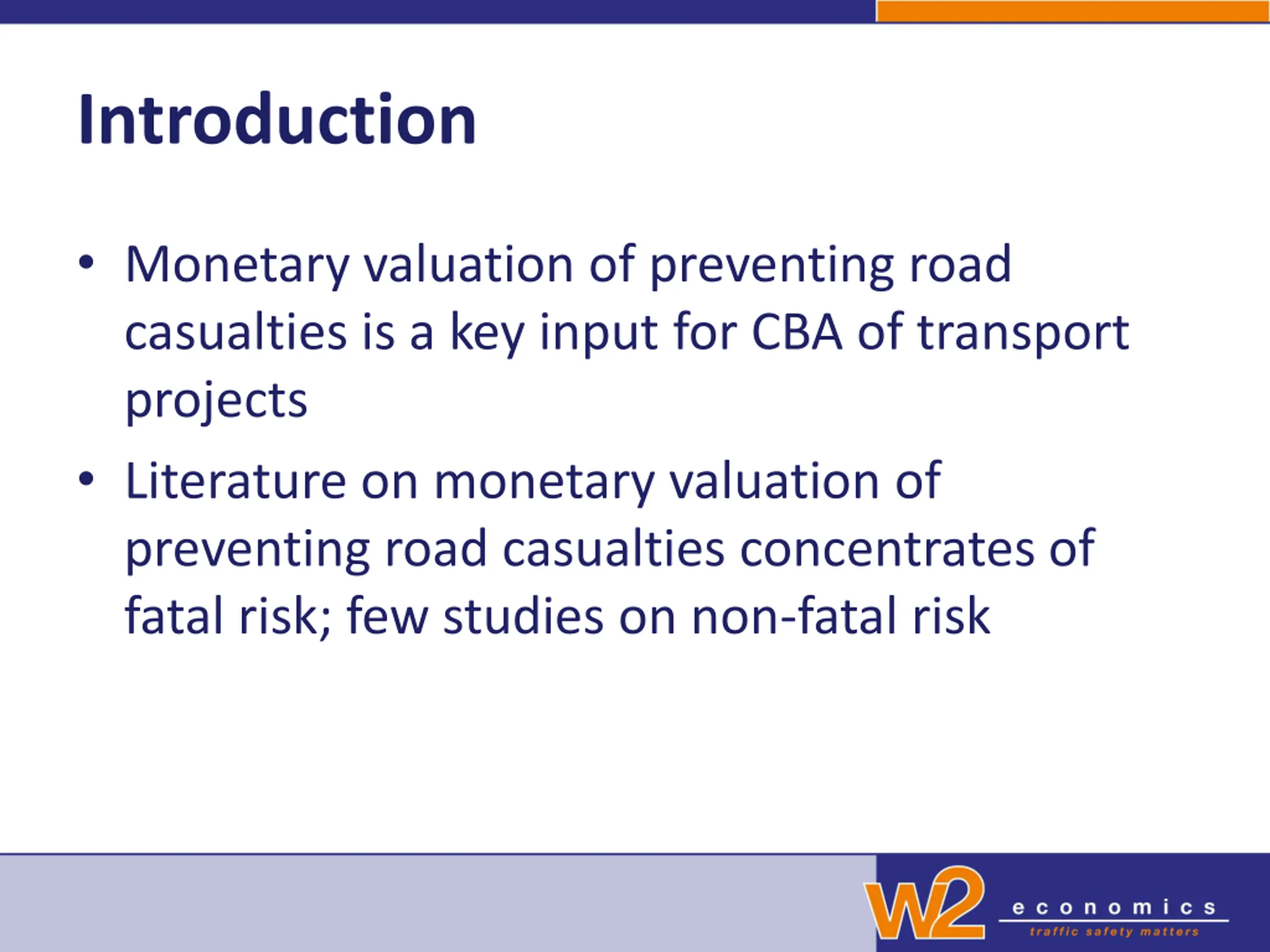 Introduction

• Monetary valuation of preventing road casualties is a key input for CBA of transport projects

• Literature on monetary valuation of preventing road casualties concentrates of fatal risk; few studies on non-fatal risk

W2 economics
traffic safety matters